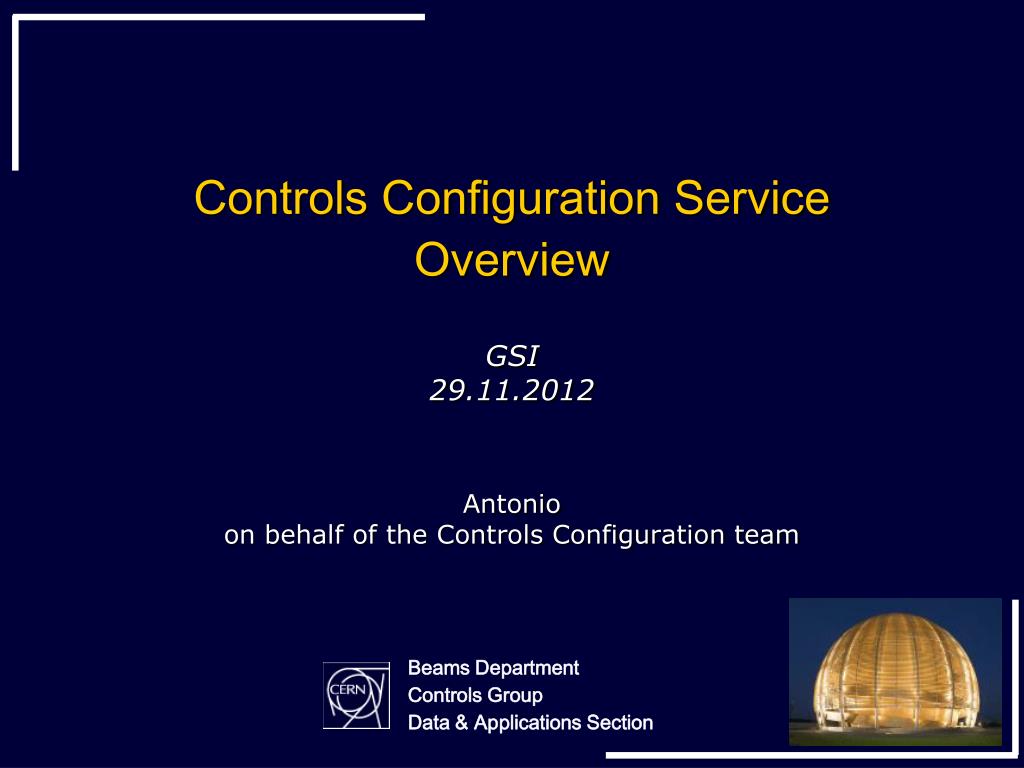 Controls Configuration Service Overview

GSI
29.11.2012

Antonio
on behalf of the Controls Configuration team

CERN

Beams Department
Controls Group
Data & Applications Section